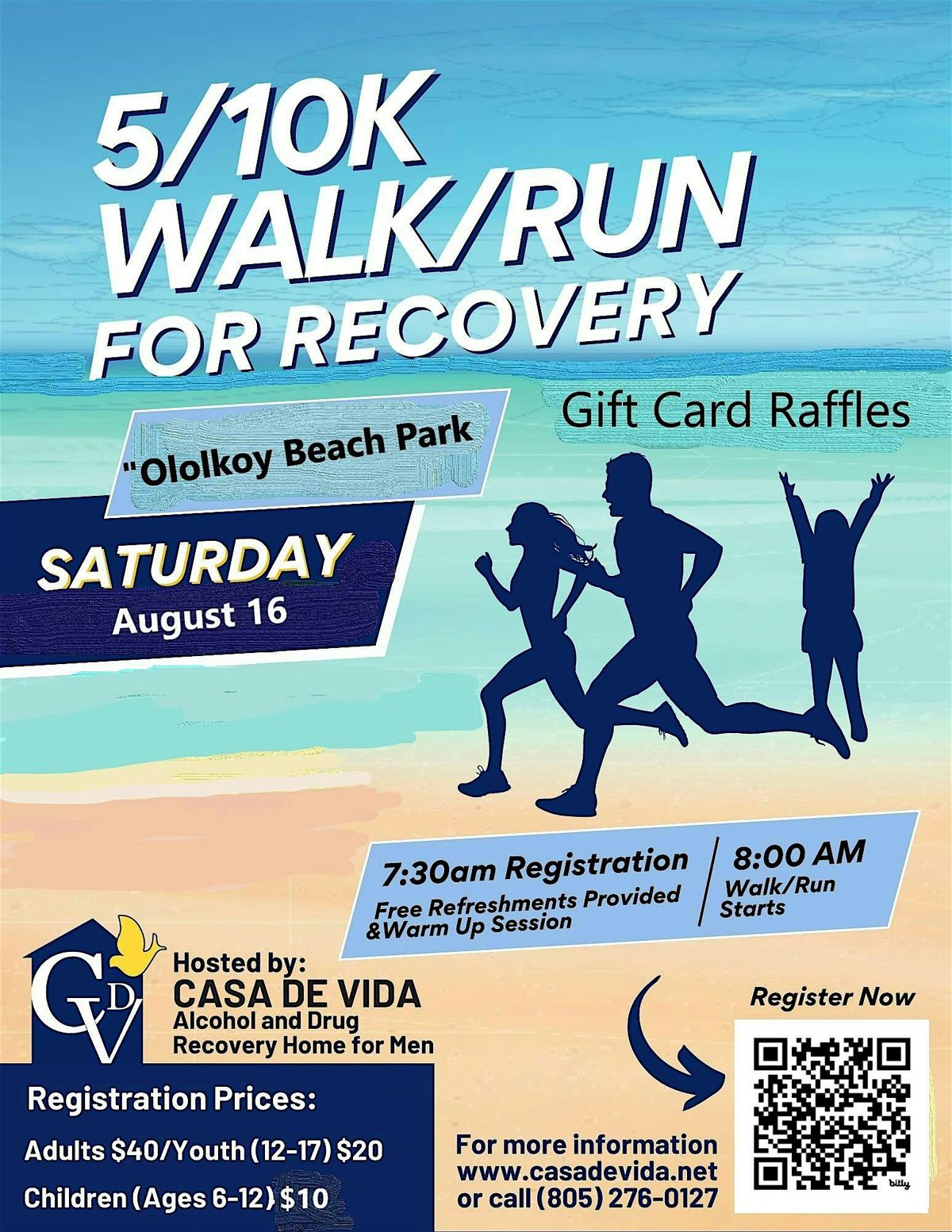 5/10K WALK/RUN FOR RECOVERY

Gift Card Raffles

"Ololkoy Beach Park

SATURDAY
August 16

7:30am Registration
Free Refreshments Provided &Warm Up Session

8:00 AM
Walk/Run Starts

CDV

Hosted by:
CASA DE VIDA
Alcohol and Drug Recovery Home for Men

Register Now

bitly

Registration Prices:
Adults $40/Youth (12-17) $20
Children (Ages 6-12) $10

For more information
www.casadevida.net
or call (805) 276-0127